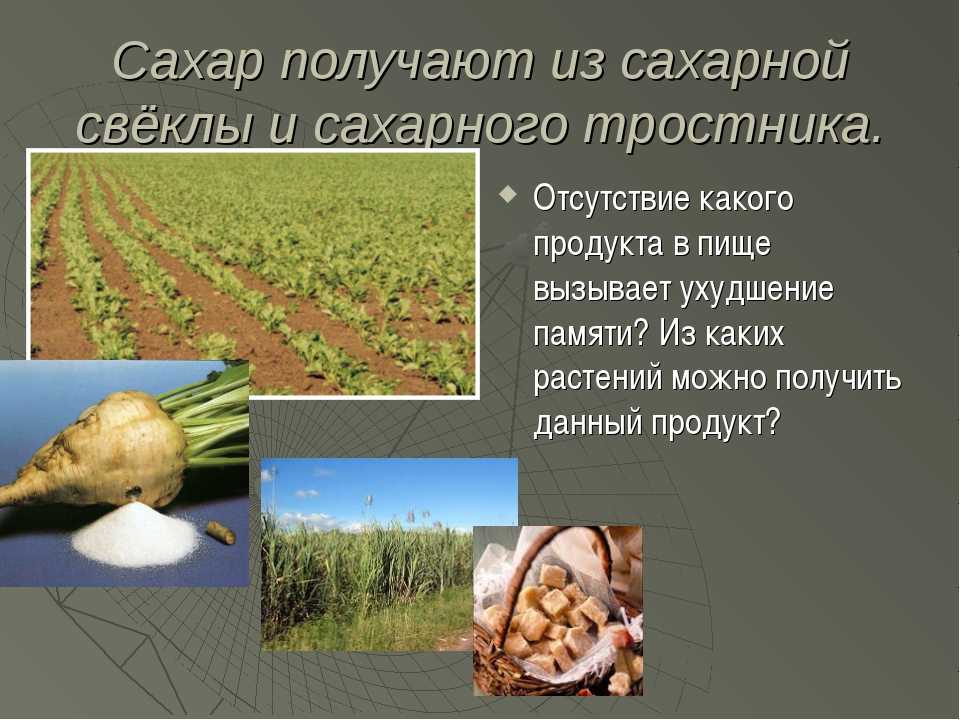 Сахар получают из сахарной свёклы и сахарного тростника.

Отсутствие какого продукта в пище вызывает ухудшение памяти? Из каких растений можно получить данный продукт?